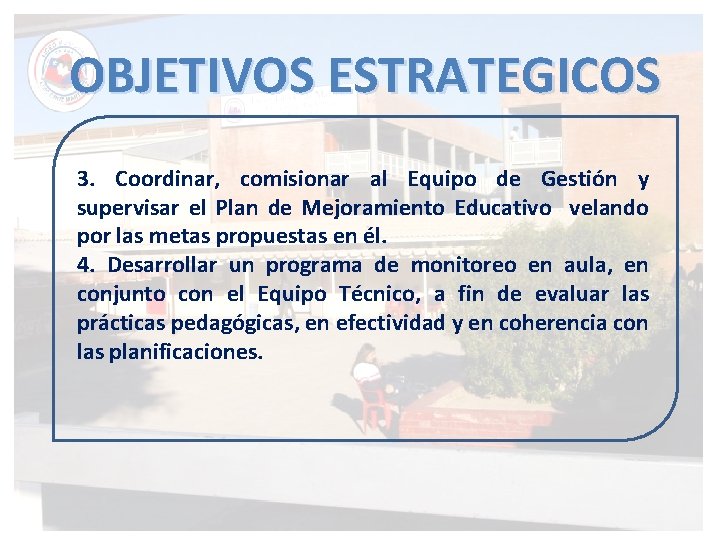 OBJETIVOS ESTRATEGICOS

3. Coordinar, comisionar al Equipo de Gestión y supervisar el Plan de Mejoramiento Educativo velando por las metas propuestas en él.
4. Desarrollar un programa de monitoreo en aula, en conjunto con el Equipo Técnico, a fin de evaluar las prácticas pedagógicas, en efectividad y en coherencia con las planificaciones.